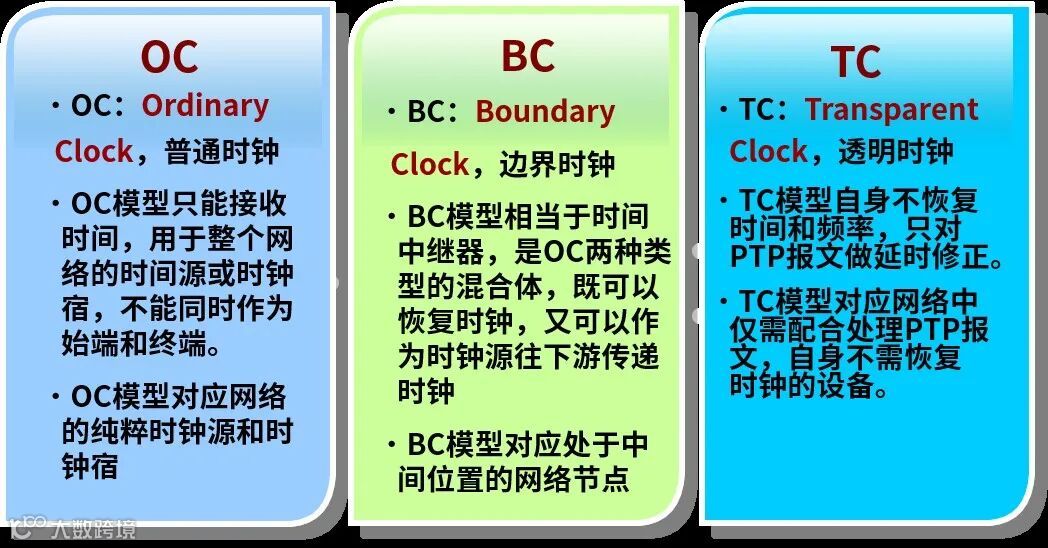 OC

· OC：Ordinary Clock，普通时钟

· OC模型只能接收时间，用于整个网络的时间源或时钟宿，不能同时作为始端和终端。

· OC模型对应网络的纯粹时钟源和时钟宿

BC

· BC：Boundary Clock，边界时钟

· BC模型相当于时间中继器，是OC两种类型的混合体，既可以恢复时钟，又可以作为时钟源往下游传递时钟

· BC模型对应处于中间位置的网络节点

TC

· TC：Transparent Clock，透明时钟

· TC模型自身不恢复时间和频率，只对PTP报文做延时修正。

· TC模型对应网络中仅需配合处理PTP报文，自身不需恢复时钟的设备。

大数跨境